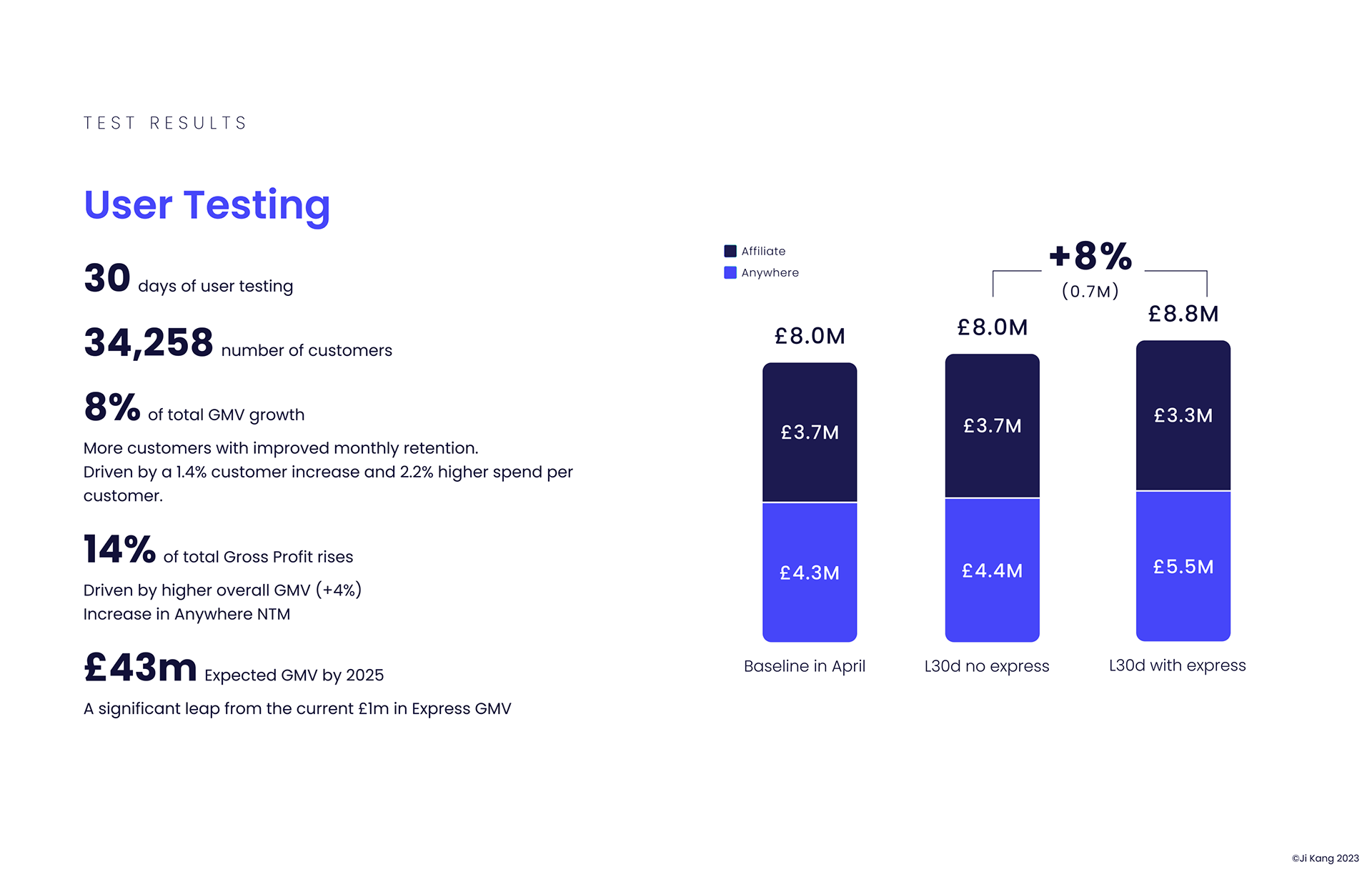 TEST RESULTS

User Testing

30 days of user testing

34,258 number of customers

8% of total GMV growth

More customers with improved monthly retention.
Driven by a 1.4% customer increase and 2.2% higher spend per customer.

14% of total Gross Profit rises

Driven by higher overall GMV (+4%)
Increase in Anywhere NTM

£43m Expected GMV by 2025

A significant leap from the current £1m in Express GMV

Affiliate
Anywhere

+8%
(0.7M)

£8.0M
£3.7M
£4.3M
Baseline in April

£8.0M
£3.7M
£4.4M
L30d no express

£8.8M
£3.3M
£5.5M
L30d with express

©Ji Kang 2023